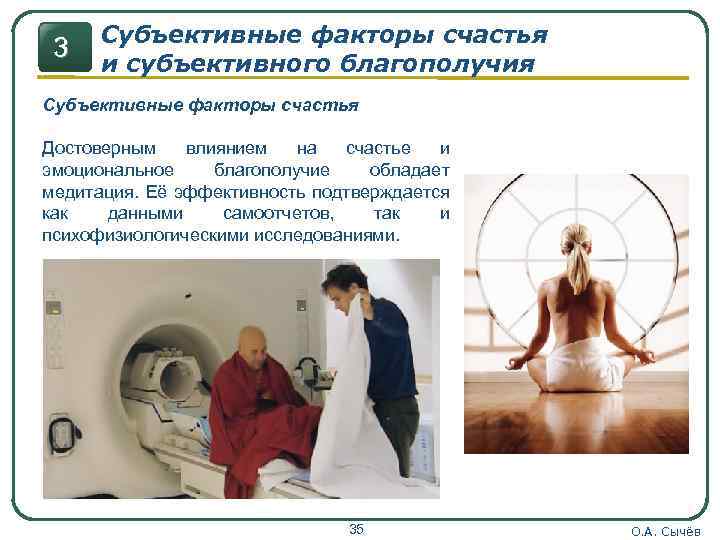 3

Субъективные факторы счастья и субъективного благополучия

Субъективные факторы счастья

Достоверным влиянием на счастье и эмоциональное благополучие обладает медитация. Её эффективность подтверждается как данными самоотчетов, так и психофизиологическими исследованиями.

35

О.А. Сычёв